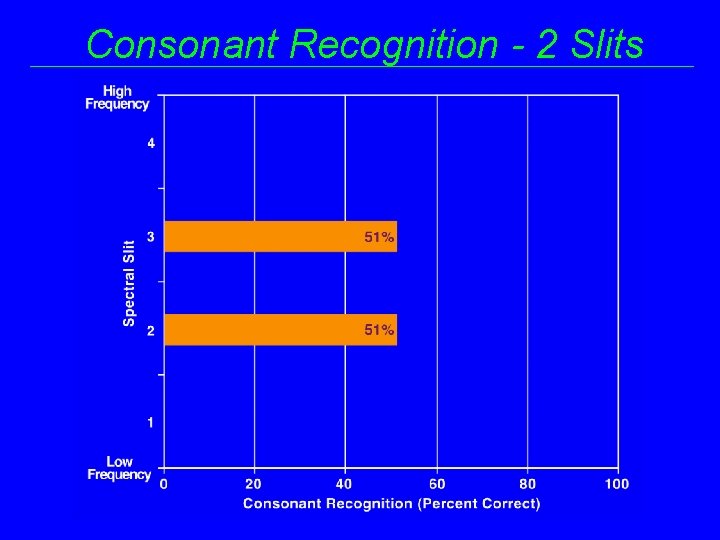 Consonant Recognition - 2 Slits

High Frequency
4
3
2
1
Low Frequency

Spectral Slit

51%
51%

0
20
40
60
80
100

Consonant Recognition (Percent Correct)